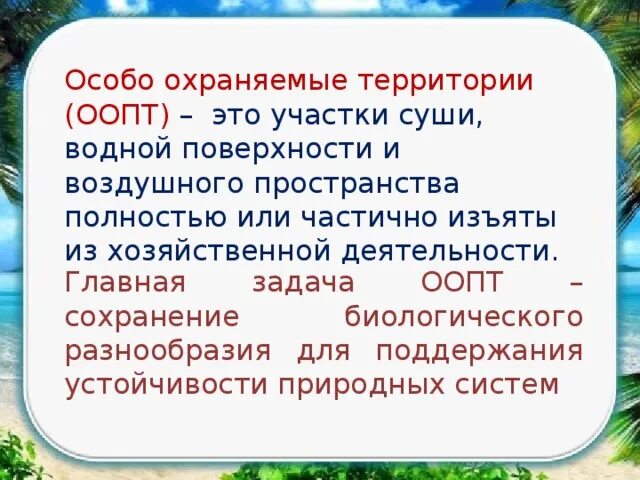 Особо охраняемые территории (ООПТ) – это участки суши, водной поверхности и воздушного пространства полностью или частично изъяты из хозяйственной деятельности.
Главная задача ООПТ – сохранение биологического разнообразия для поддержания устойчивости природных систем